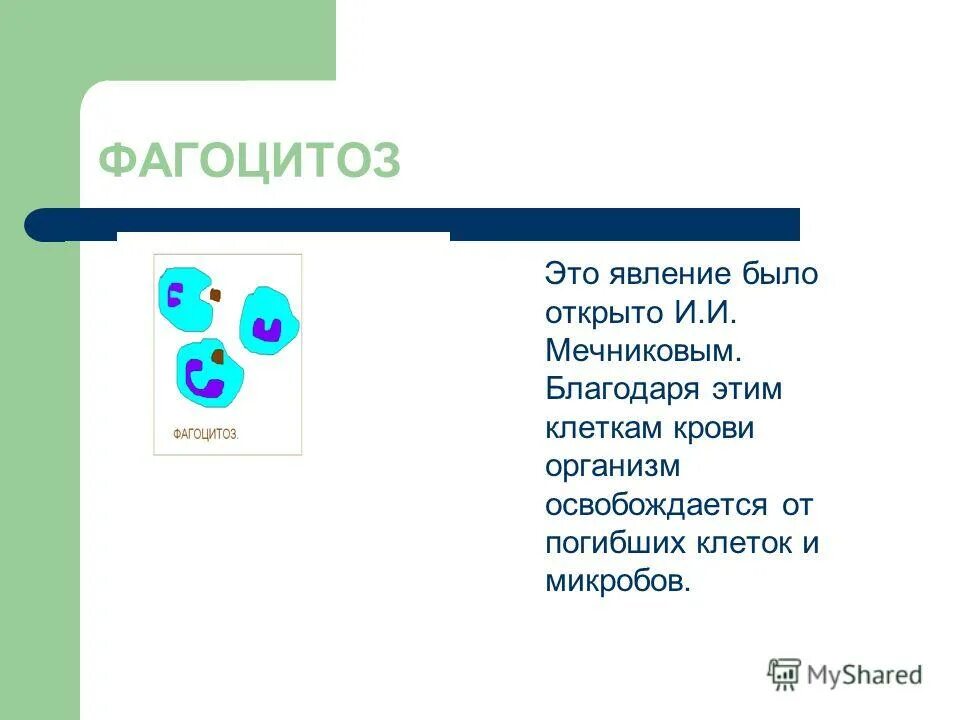 ФАГОЦИТОЗ

ФАГОЦИТОЗ.

Это явление было открыто И.И. Мечниковым. Благодаря этим клеткам крови организм освобождается от погибших клеток и микробов.

MyShared